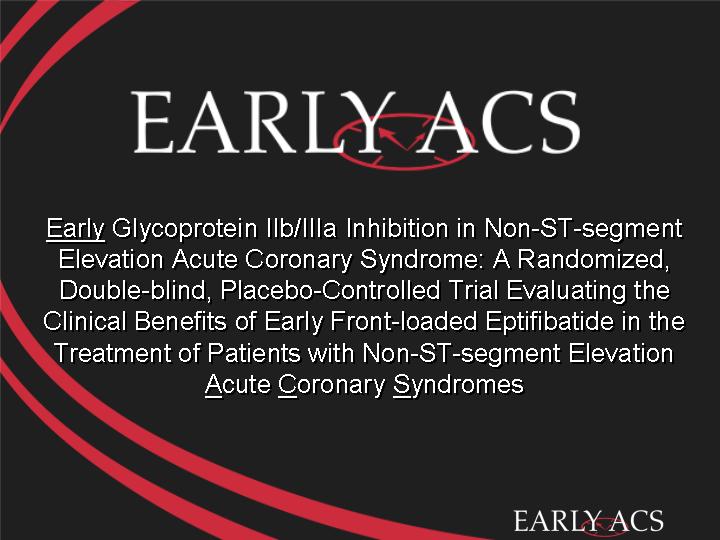 EARLY ACS

Early Glycoprotein IIb/IIIa Inhibition in Non-ST-segment Elevation Acute Coronary Syndrome: A Randomized, Double-blind, Placebo-Controlled Trial Evaluating the Clinical Benefits of Early Front-loaded Eptifibatide in the Treatment of Patients with Non-ST-segment Elevation Acute Coronary Syndromes

EARLY ACS